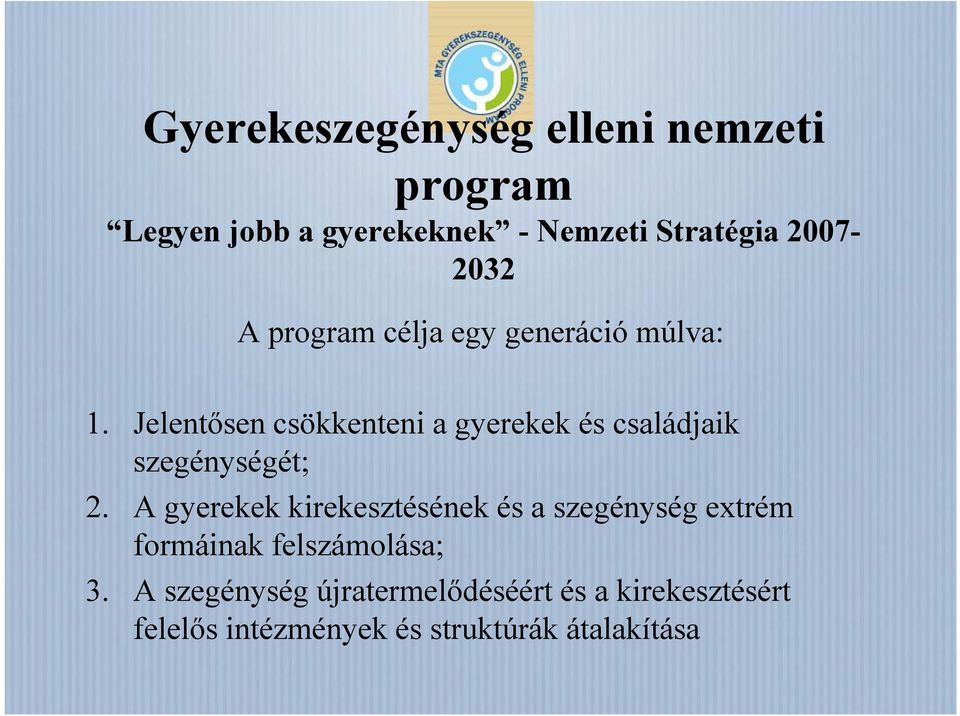 MTA GYEREKSZEGÉNYSÉG ELLENI PROGRAM

Gyerekeszegénység elleni nemzeti program

“Legyen jobb a gyerekeknek” - Nemzeti Stratégia 2007-2032

A program célja egy generáció múlva:

1. Jelentősen csökkenteni a gyerekek és családjaik szegénységét;
2. A gyerekek kirekesztésének és a szegénység extrém formáinak felszámolása;
3. A szegénység újratermelődéséért és a kirekesztésért felelős intézmények és struktúrák átalakítása